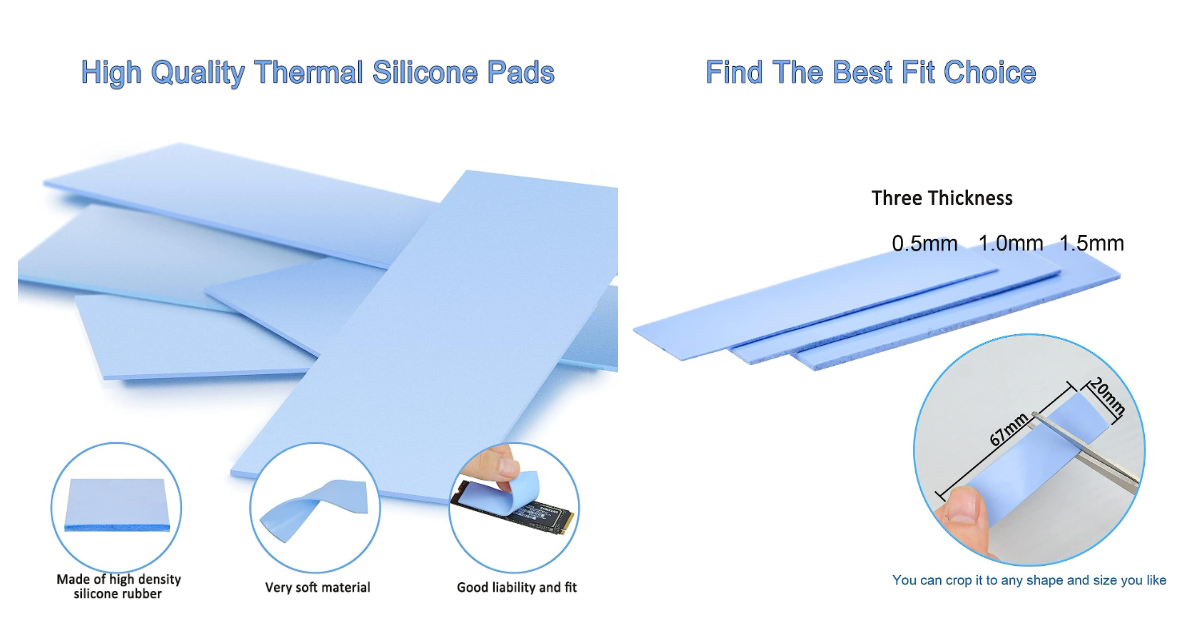 High Quality Thermal Silicone Pads

Made of high density silicone rubber

Very soft material

Good liability and fit

Find The Best Fit Choice

Three Thickness

0.5mm 1.0mm 1.5mm

67mm

20mm

You can crop it to any shape and size you like